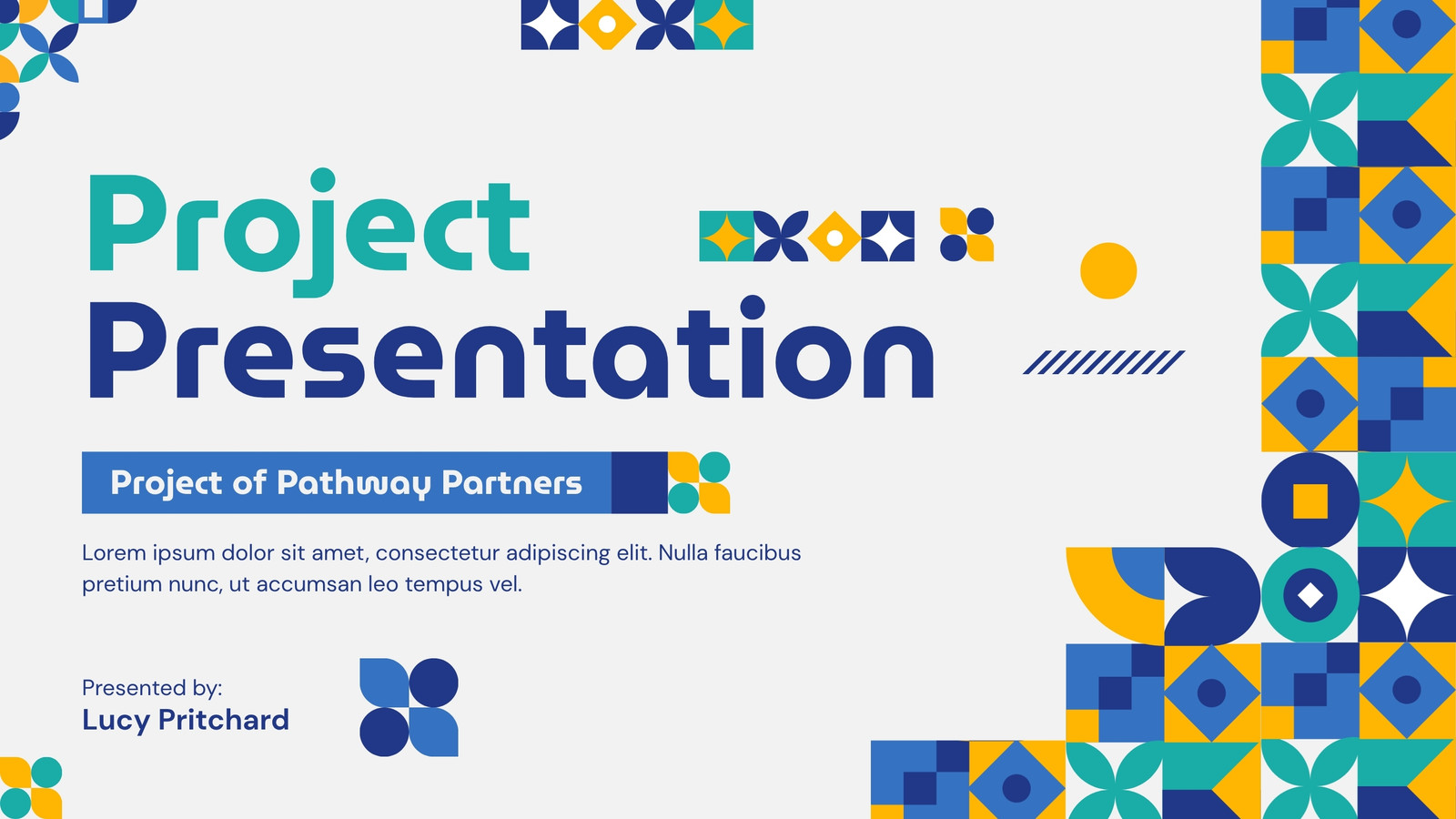 Project Presentation

Project of Pathway Partners

Lorem ipsum dolor sit amet, consectetur adipiscing elit. Nulla faucibus pretium nunc, ut accumsan leo tempus vel.

Presented by:
Lucy Pritchard